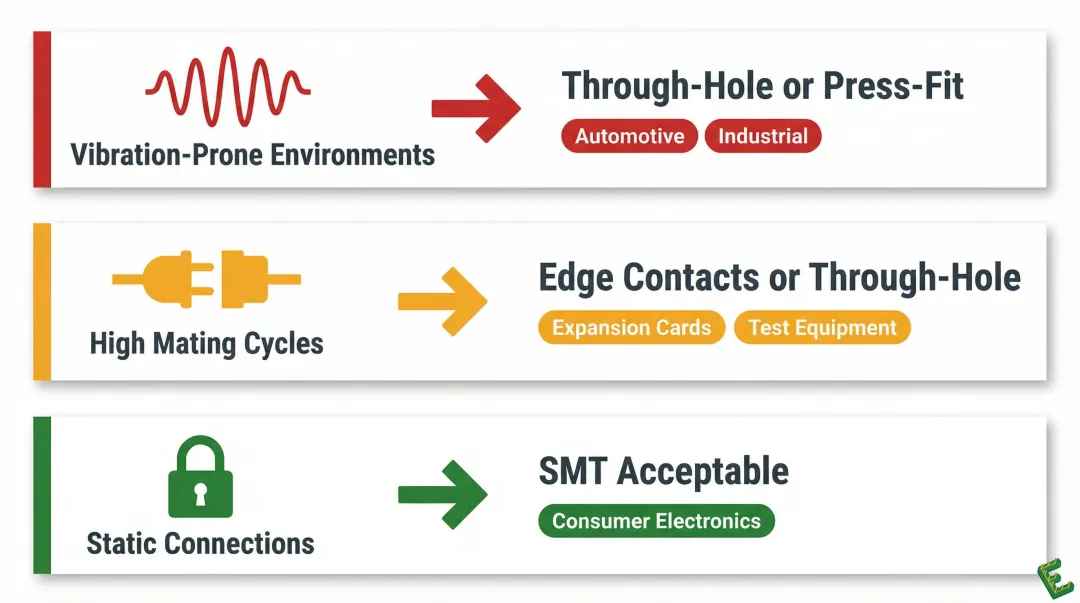 Vibration-Prone Environments

Through-Hole or Press-Fit

Automotive Industrial

High Mating Cycles

Edge Contacts or Through-Hole

Expansion Cards Test Equipment

Static Connections

SMT Acceptable

Consumer Electronics

E